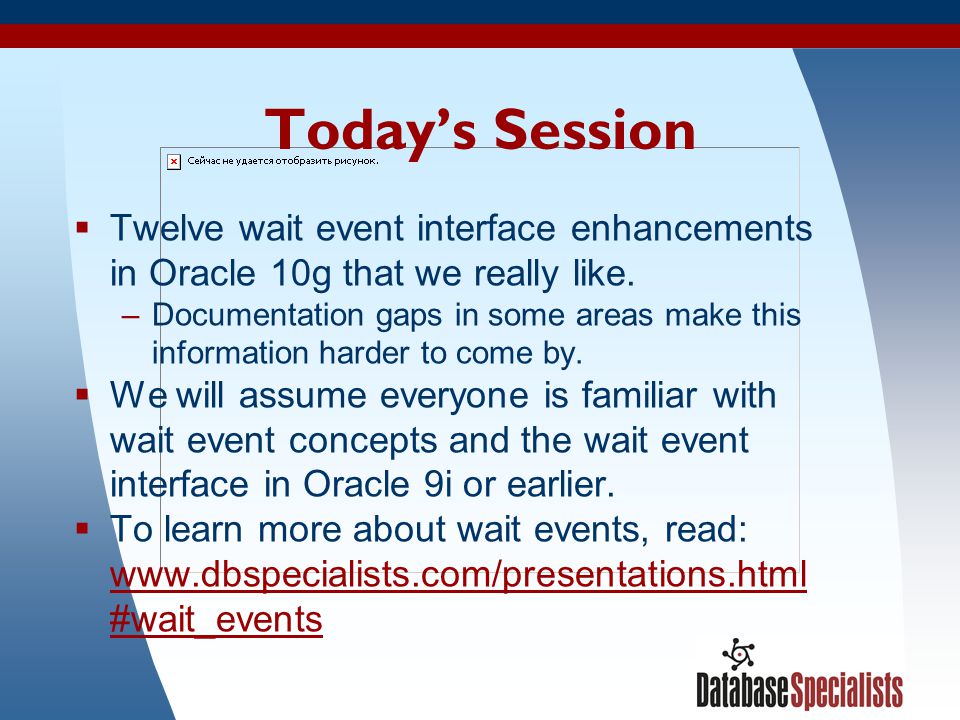 Today's Session

Сейчас не удается отобразить рисунок.

▪ Twelve wait event interface enhancements in Oracle 10g that we really like.
– Documentation gaps in some areas make this information harder to come by.
▪ We will assume everyone is familiar with wait event concepts and the wait event interface in Oracle 9i or earlier.
▪ To learn more about wait events, read: www.dbspecialists.com/presentations.html#wait_events

DatabaseSpecialists